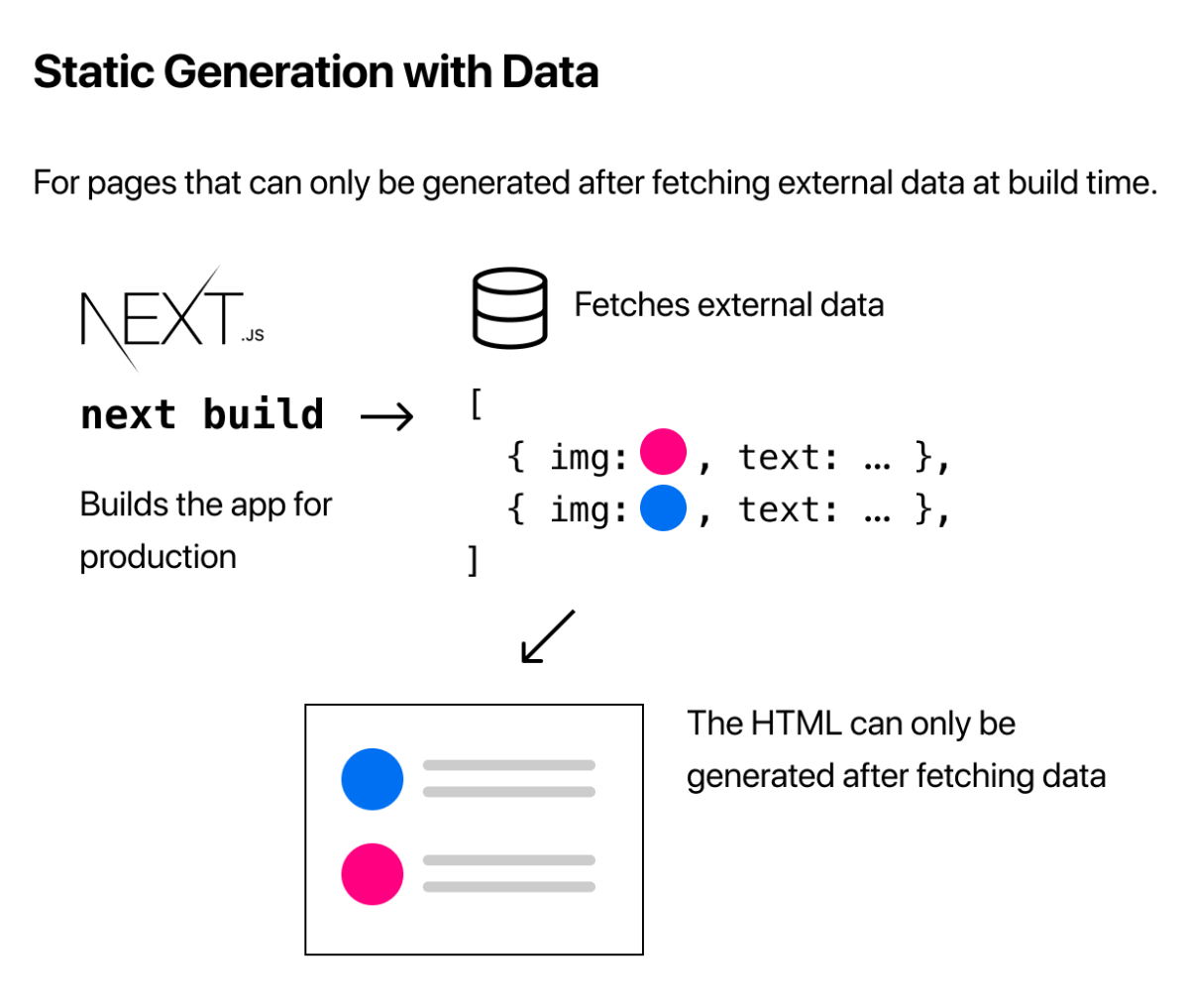 Static Generation with Data

For pages that can only be generated after fetching external data at build time.

NEXT.JS

next build →

Builds the app for production

Fetches external data

[
{ img: , text: … },
{ img: , text: … },
]

The HTML can only be generated after fetching data